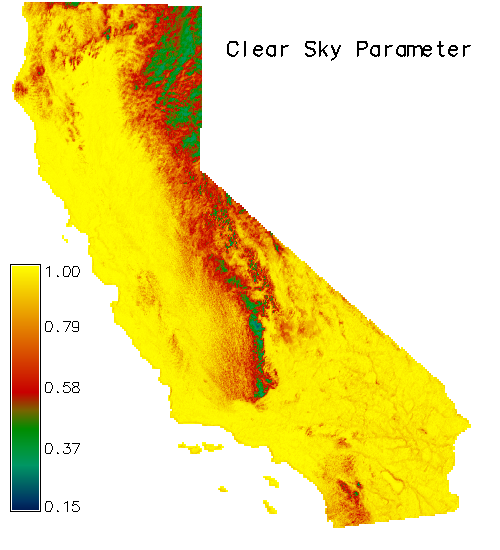 Clear Sky Parameter

1.00
0.79
0.58
0.37
0.15